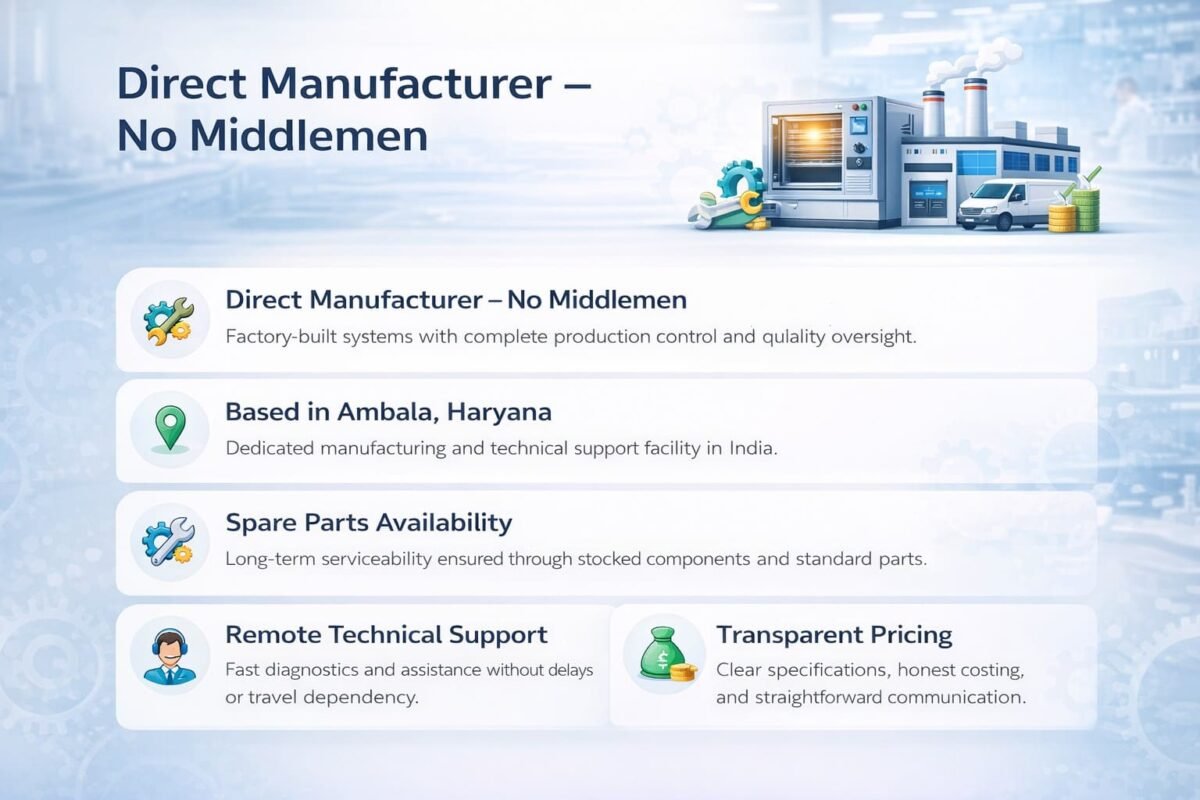 Direct Manufacturer – No Middlemen

Direct Manufacturer – No Middlemen

Factory-built systems with complete production control and qulality oversight.

Based in Ambala, Haryana

Dedicated manufacturing and technical support facility in India.

Spare Parts Availability

Long-term serviceability ensured through stocked components and standard parts.

Remote Technical Support

Fast diagnostics and assistance without delays or travel dependency.

Transparent Pricing

Clear specifications, honest costing, and straightforward communication.